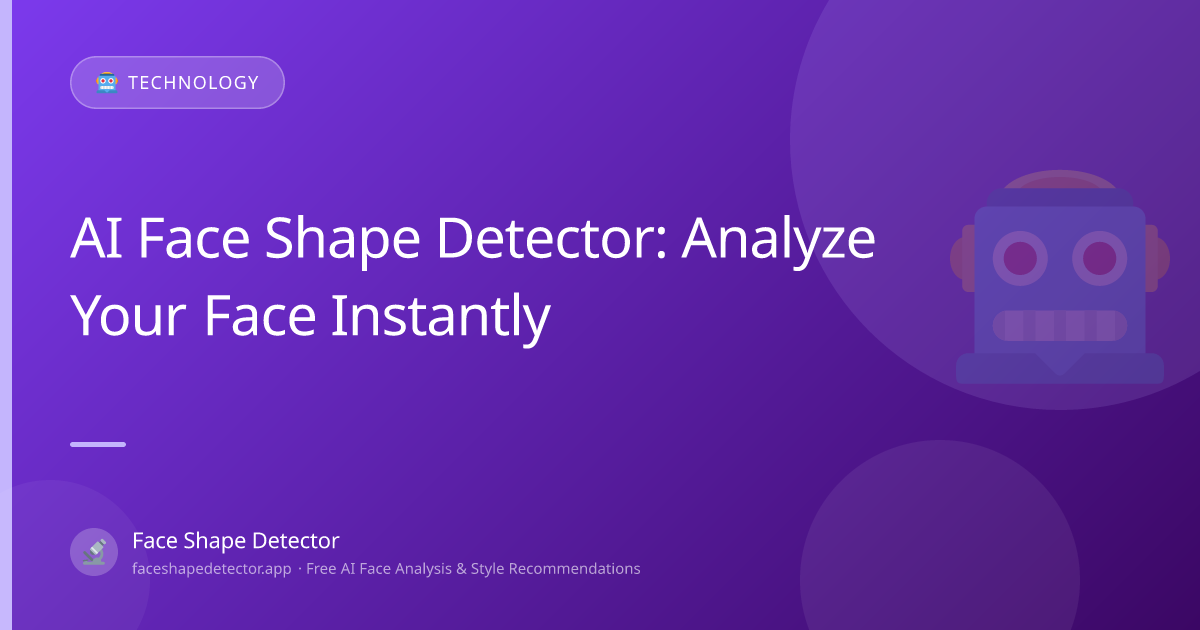 TECHNOLOGY

AI Face Shape Detector: Analyze Your Face Instantly

Face Shape Detector
faceshapedetector.app · Free AI Face Analysis & Style Recommendations